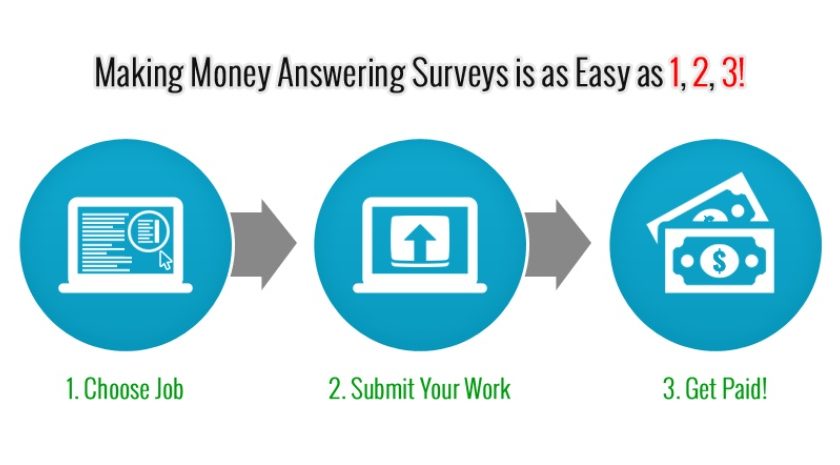 Making Money Answering Surveys is as Easy as 1, 2, 3!

1. Choose Job

2. Submit Your Work

3. Get Paid!